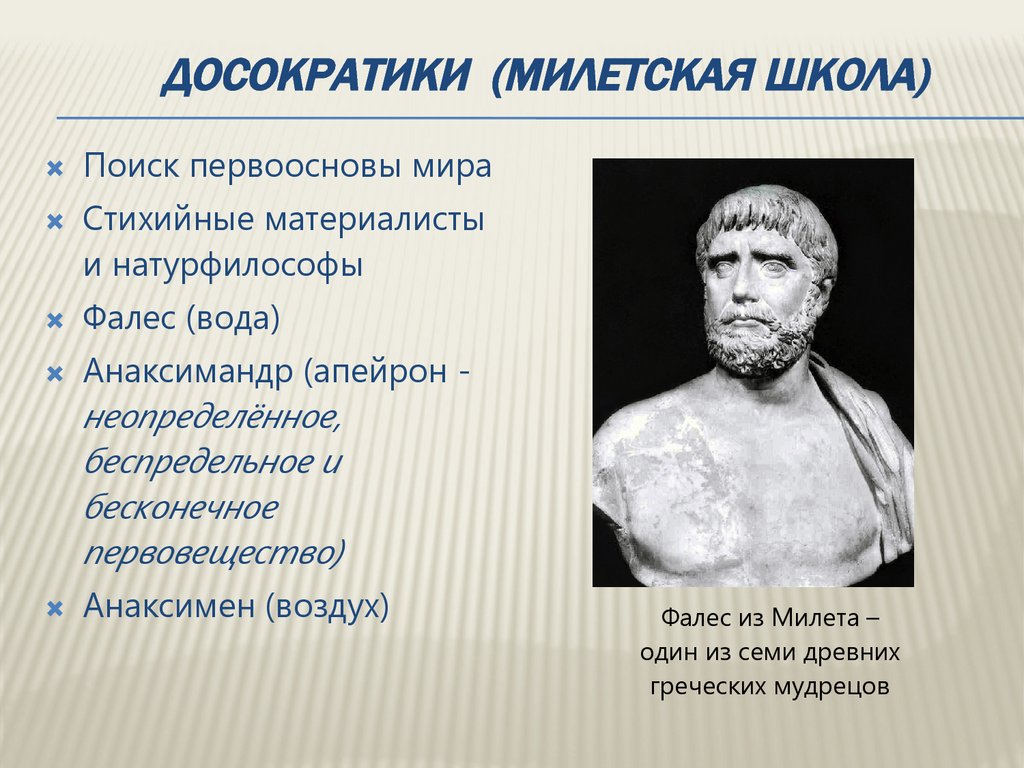 ДОСОКРАТИКИ (МИЛЕТСКАЯ ШКОЛА)

Поиск первоосновы мира

Стихийные материалисты и натурфилософы

Фалес (вода)

Анаксимандр (апейрон - неопределённое, беспредельное и бесконечное первовещество)

Анаксимен (воздух)

Фалес из Милета – один из семи древних греческих мудрецов